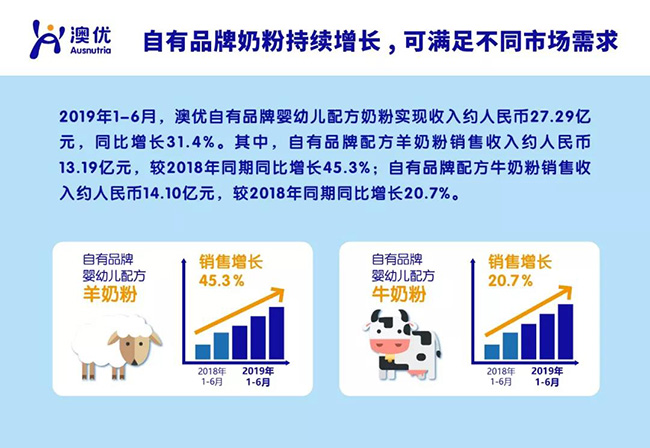 澳优
Ausnutria

自有品牌奶粉持续增长，可满足不同市场需求

2019年1-6月，澳优自有品牌婴幼儿配方奶粉实现收入约人民币27.29亿元，同比增长31.4%。其中，自有品牌配方羊奶粉销售收入约人民币13.19亿元，较2018年同期同比增长45.3%；自有品牌配方牛奶粉销售收入约人民币14.10亿元，较2018年同期同比增长20.7%。

自有品牌
婴幼儿配方
羊奶粉

销售增长
45.3%

2018年
1-6月

2019年
1-6月

自有品牌
婴幼儿配方
牛奶粉

销售增长
20.7%

2018年
1-6月

2019年
1-6月